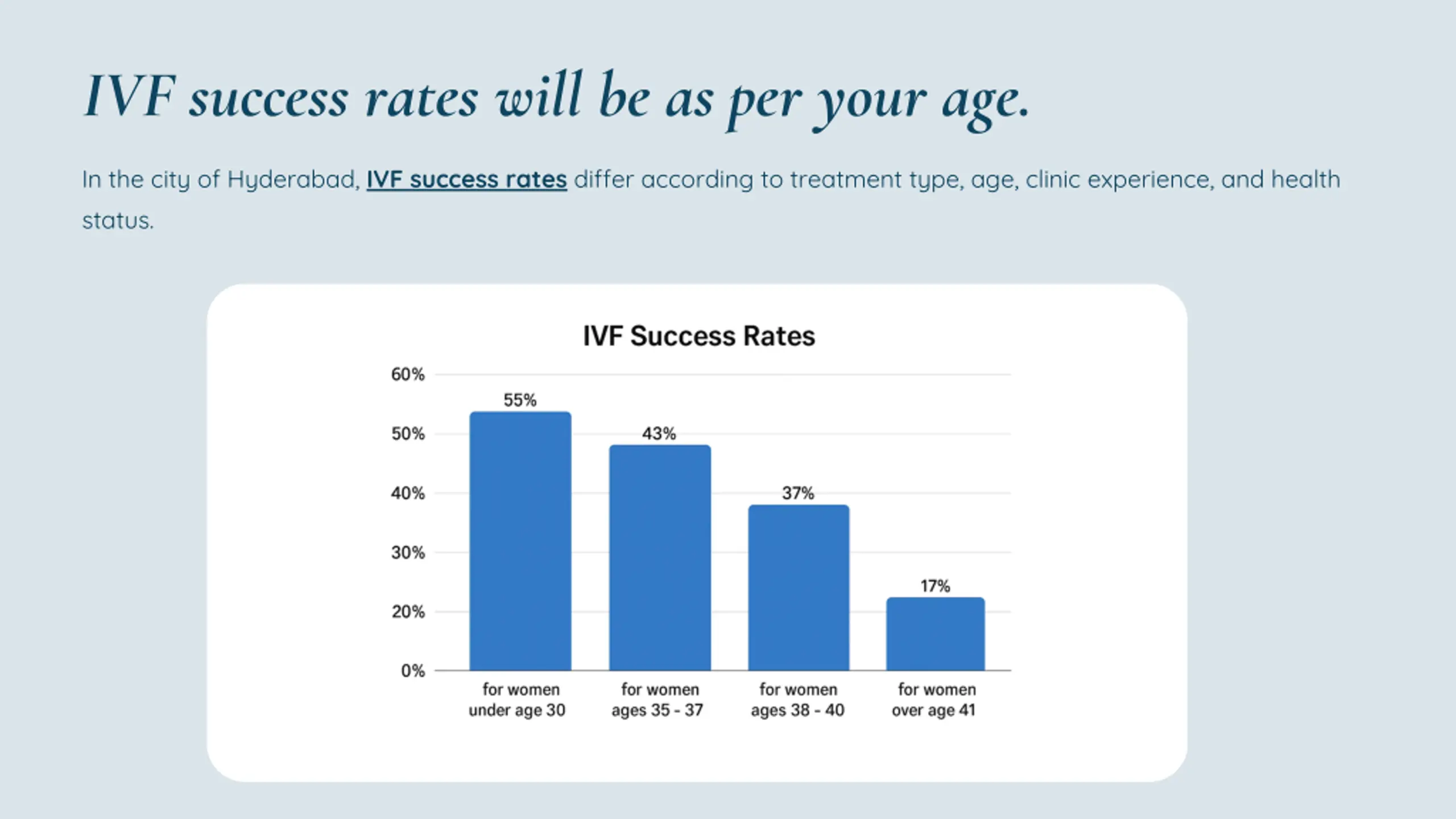 IVF success rates will be as per your age.

In the city of Hyderabad, IVF success rates differ according to treatment type, age, clinic experience, and health status.

IVF Success Rates

60%
50%
40%
30%
20%
0%

55%
43%
37%
17%

for women under age 30
for women ages 35 - 37
for women ages 38 - 40
for women over age 41